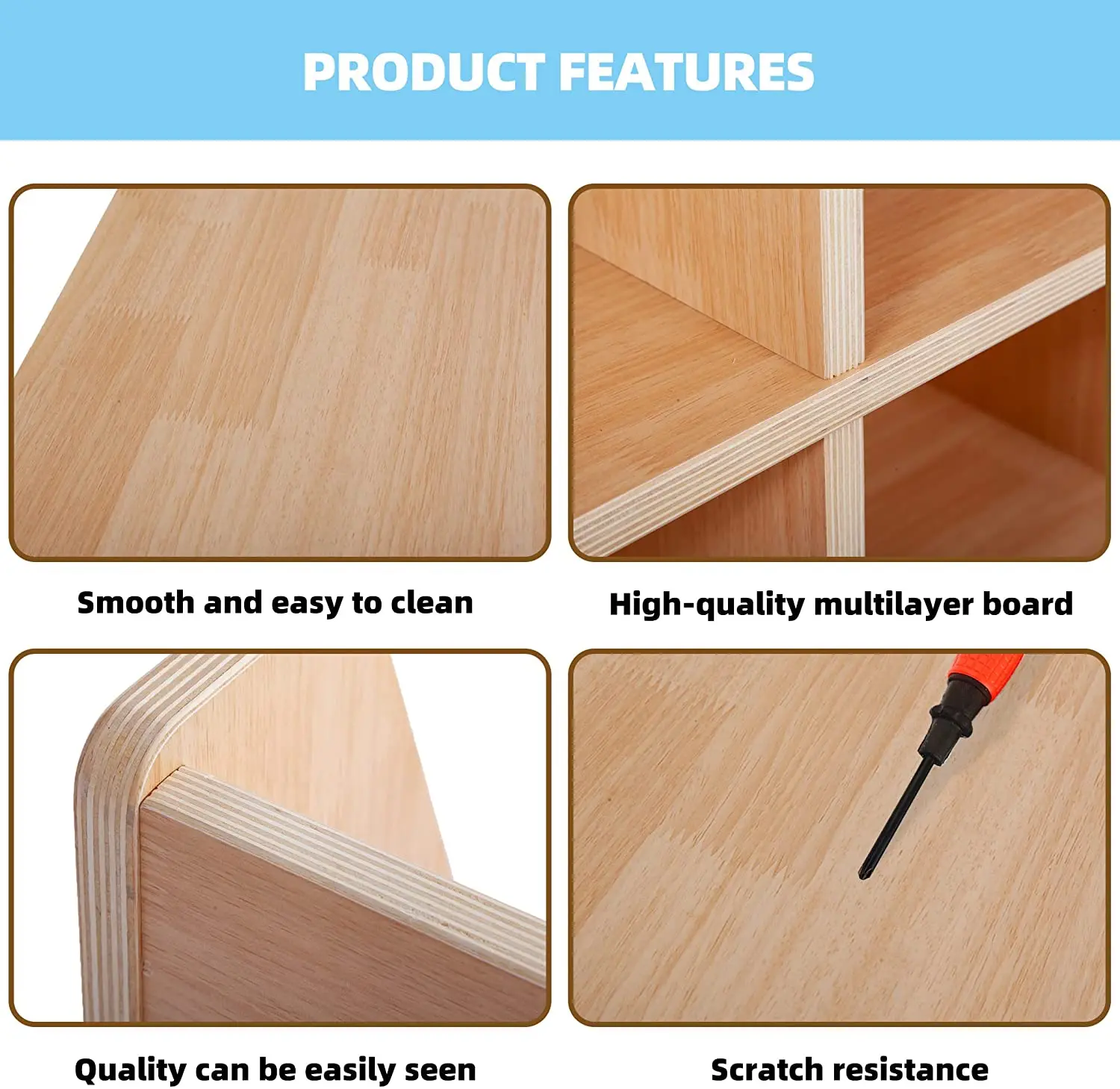 PRODUCT FEATURES

Smooth and easy to clean

High-quality multilayer board

Quality can be easily seen

Scratch resistance